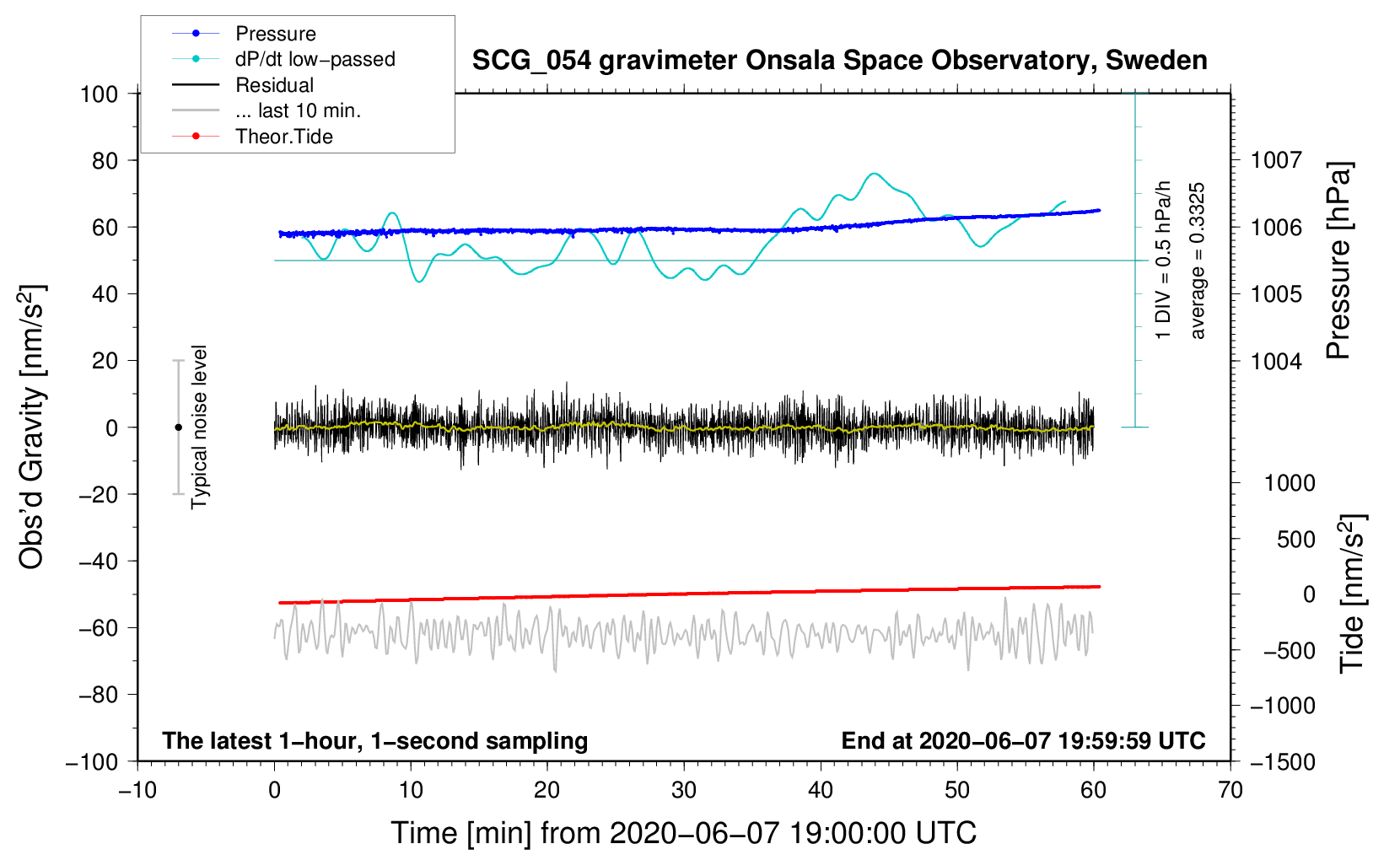 Pressure
dP/dt low−passed
Residual
... last 10 min.
Theor.Tide

SCG_054 gravimeter Onsala Space Observatory, Sweden

100
80
60
40
20
0
−20
−40
−60
−80
−100

Obs'd Gravity [nm/s$^2$]

Typical noise level

1 DIV = 0.5 hPa/h
average = 0.3325

1007
1006
1005
1004

Pressure [hPa]

1000
500
0
−500
−1000
−1500

Tide [nm/s$^2$]

The latest 1−hour, 1−second sampling

End at 2020−06−07 19:59:59 UTC

−10
0
10
20
30
40
50
60
70

Time [min] from 2020−06−07 19:00:00 UTC